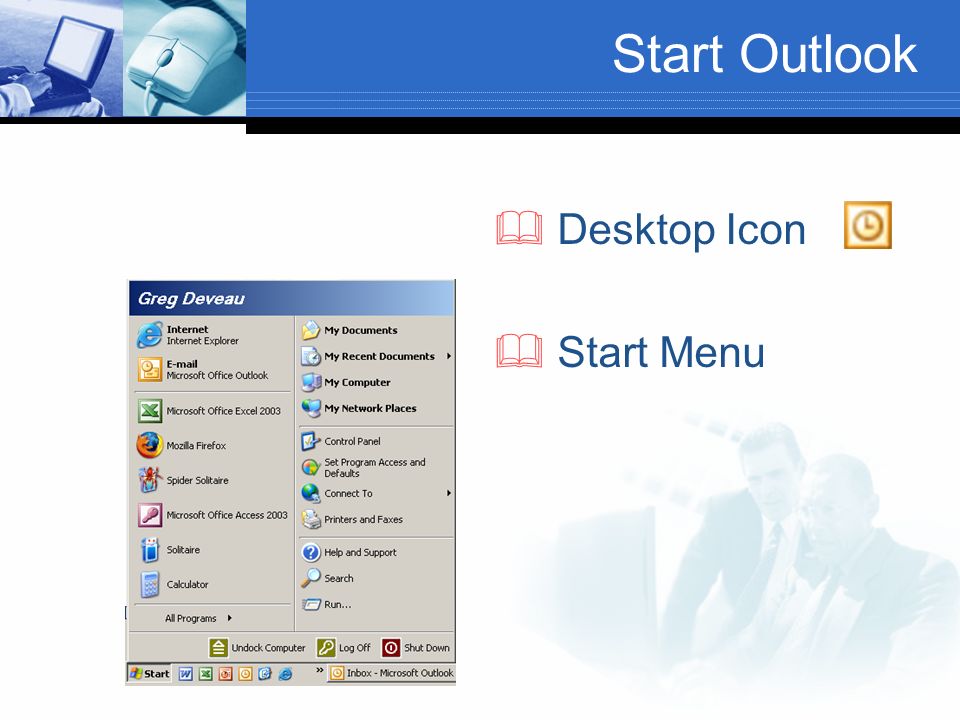 Start Outlook

Desktop Icon

Start Menu

Greg Deveau

Internet
Internet Explorer

E-mail
Microsoft Office Outlook

Microsoft Office Excel 2003

Mozilla Firefox

Spider Solitaire

Microsoft Office Access 2003

Solitaire

Calculator

All Programs

My Documents

My Recent Documents

My Computer

My Network Places

Control Panel

Set Program Access and Defaults

Connect To

Printers and Faxes

Help and Support

Search

Run...

Undock Computer

Log Off

Shut Down

Start

Inbox - Microsoft Outlook